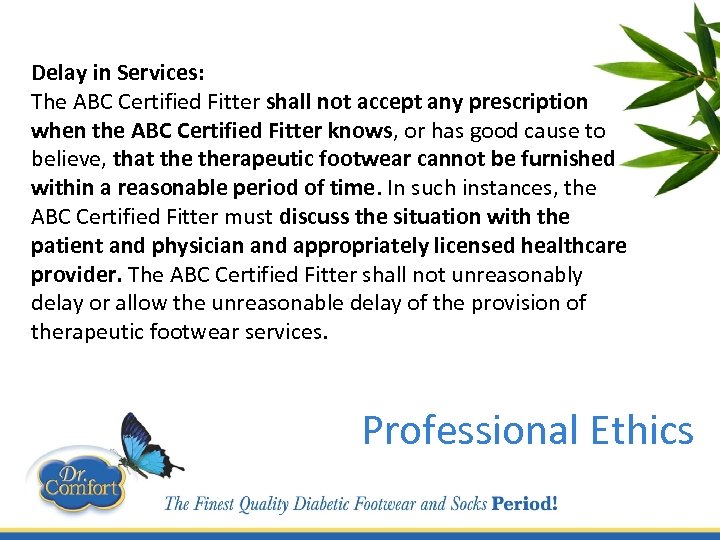 Delay in Services:
The ABC Certified Fitter shall not accept any prescription when the ABC Certified Fitter knows, or has good cause to believe, that the therapeutic footwear cannot be furnished within a reasonable period of time. In such instances, the ABC Certified Fitter must discuss the situation with the patient and physician and appropriately licensed healthcare provider. The ABC Certified Fitter shall not unreasonably delay or allow the unreasonable delay of the provision of therapeutic footwear services.

Professional Ethics

Dr. Comfort

The Finest Quality Diabetic Footwear and Socks Period!